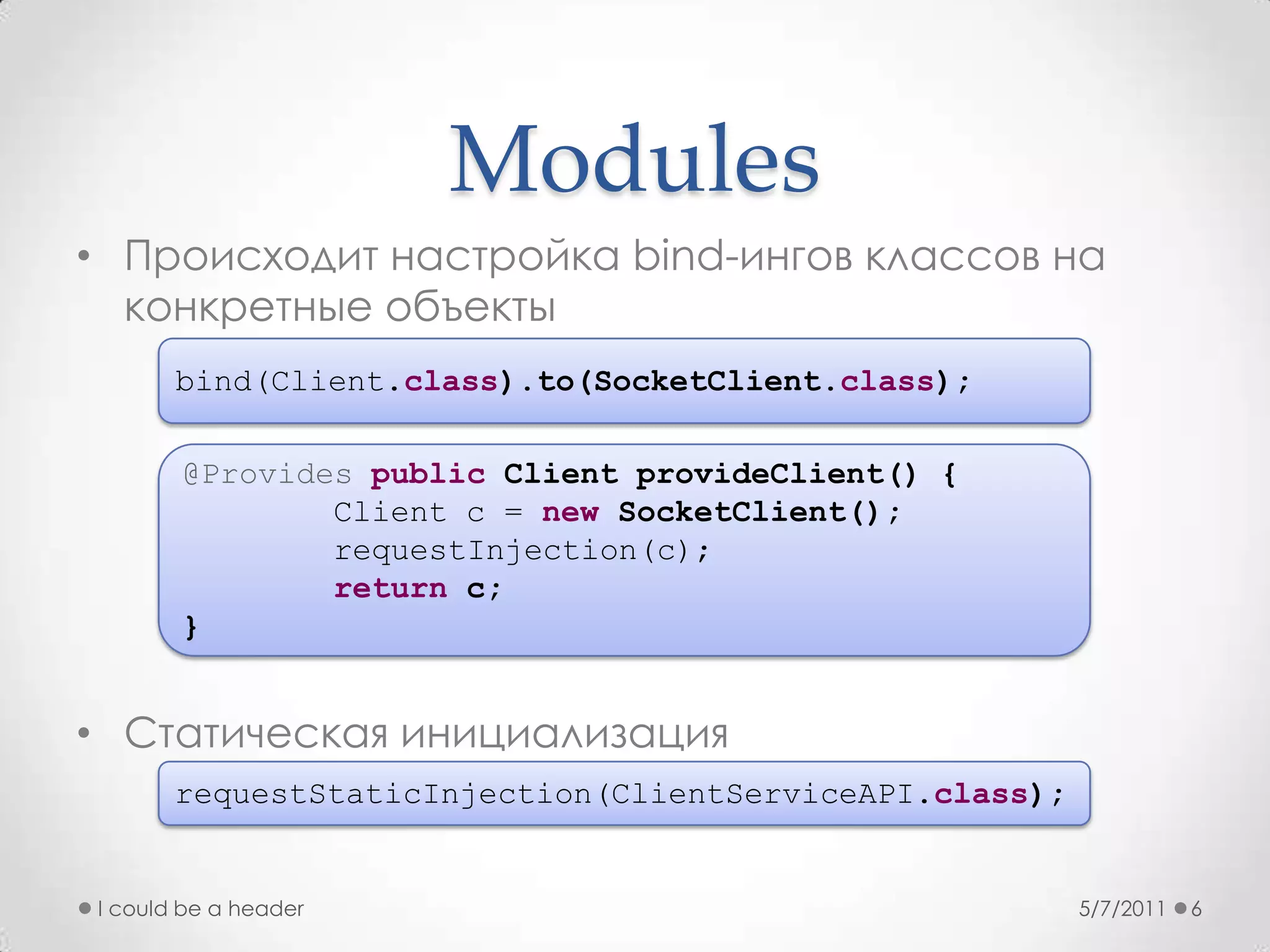 Modules

• Происходит настройка bind-ингов классов на конкретные объекты

bind(Client.class).to(SocketClient.class);

@Provides public Client provideClient() {
        Client c = new SocketClient();
        requestInjection(c);
        return c;
}

• Статическая инициализация

requestStaticInjection(ClientServiceAPI.class);

I could be a header

5/7/2011 6